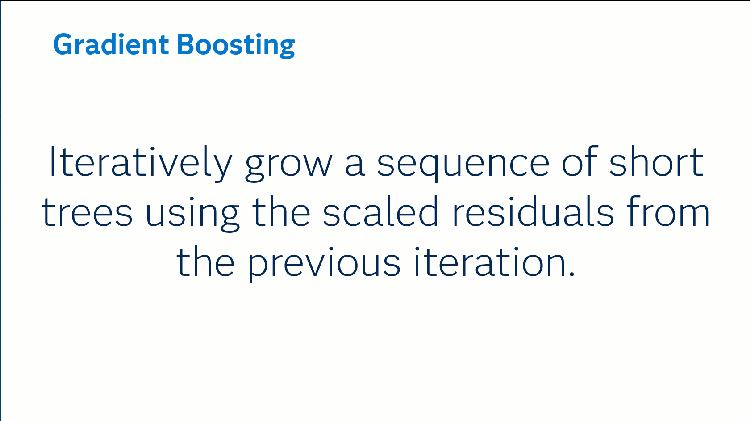 Gradient Boosting

Iteratively grow a sequence of short trees using the scaled residuals from the previous iteration.